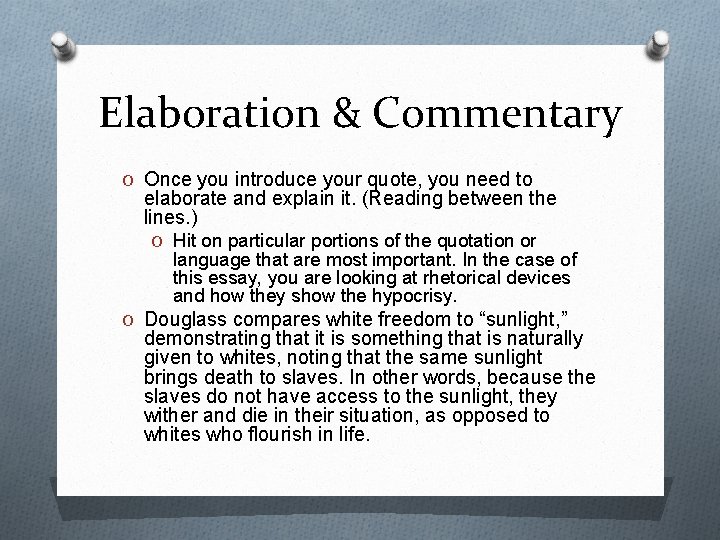 Elaboration & Commentary

O Once you introduce your quote, you need to elaborate and explain it. (Reading between the lines.)

O Hit on particular portions of the quotation or language that are most important. In the case of this essay, you are looking at rhetorical devices and how they show the hypocrisy.

O Douglass compares white freedom to “sunlight,” demonstrating that it is something that is naturally given to whites, noting that the same sunlight brings death to slaves. In other words, because the slaves do not have access to the sunlight, they wither and die in their situation, as opposed to whites who flourish in life.